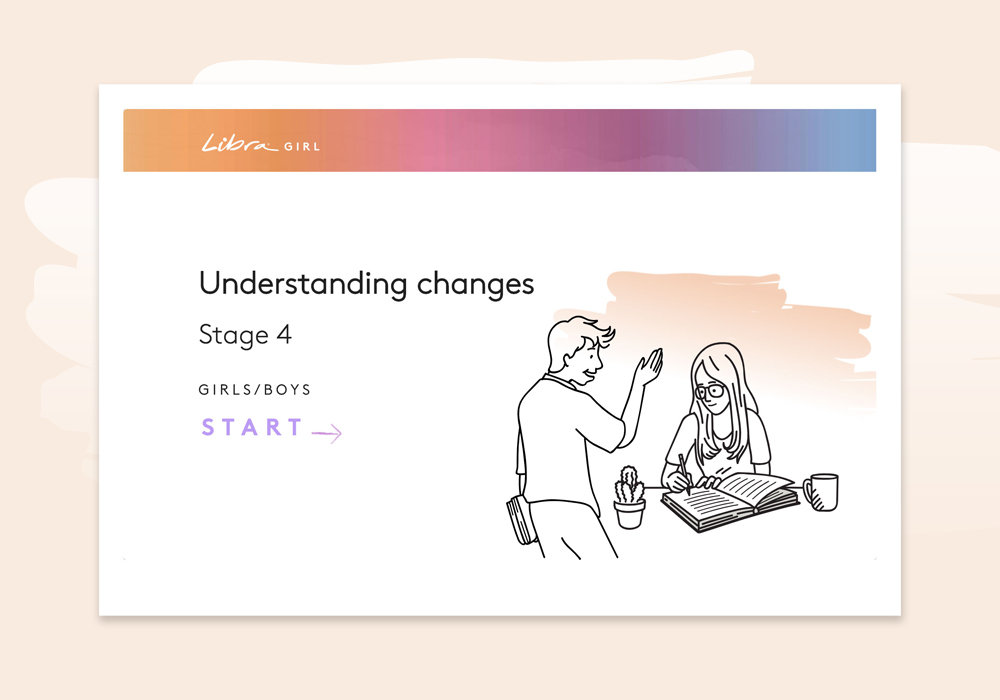 Libra GIRL

Understanding changes

Stage 4

GIRLS/BOYS

START